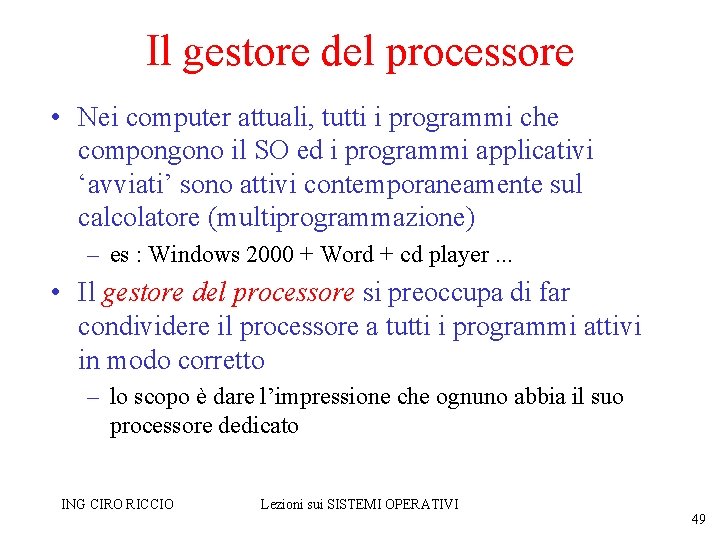 Il gestore del processore

• Nei computer attuali, tutti i programmi che compongono il SO ed i programmi applicativi ‘avviati’ sono attivi contemporaneamente sul calcolatore (multiprogrammazione)

– es : Windows 2000 + Word + cd player ...

• Il gestore del processore si preoccupa di far condividere il processore a tutti i programmi attivi in modo corretto

– lo scopo è dare l’impressione che ognuno abbia il suo processore dedicato

ING CIRO RICCIO

Lezioni sui SISTEMI OPERATIVI

49